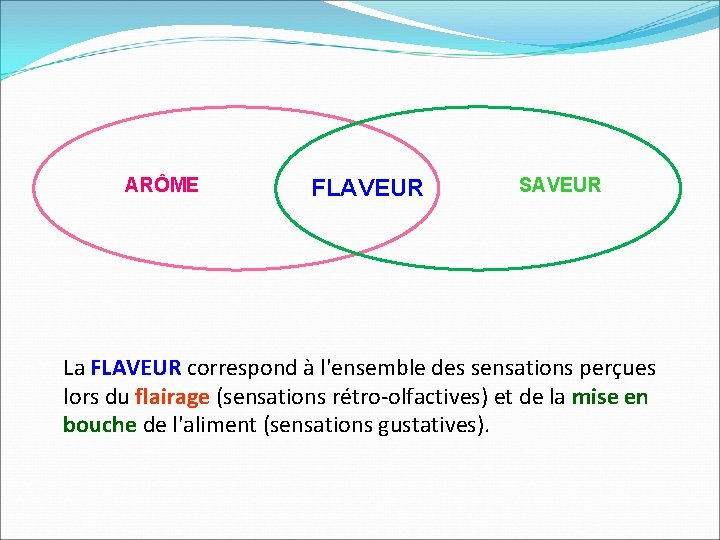 ARÔME

FLAVEUR

SAVEUR

La FLAVEUR correspond à l'ensemble des sensations perçues lors du flairage (sensations rétro-olfactives) et de la mise en bouche de l'aliment (sensations gustatives).